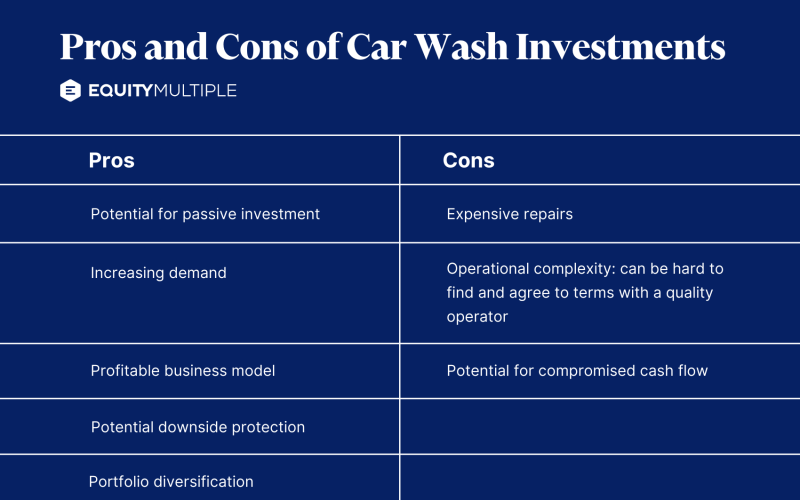 Pros and Cons of Car Wash Investments

EQUITYMULTIPLE

| Pros | Cons |
|---|---|
| Potential for passive investment | Expensive repairs |
| Increasing demand | Operational complexity: can be hard to find and agree to terms with a quality operator |
| Profitable business model | Potential for compromised cash flow |
| Potential downside protection | |
| Portfolio diversification | |